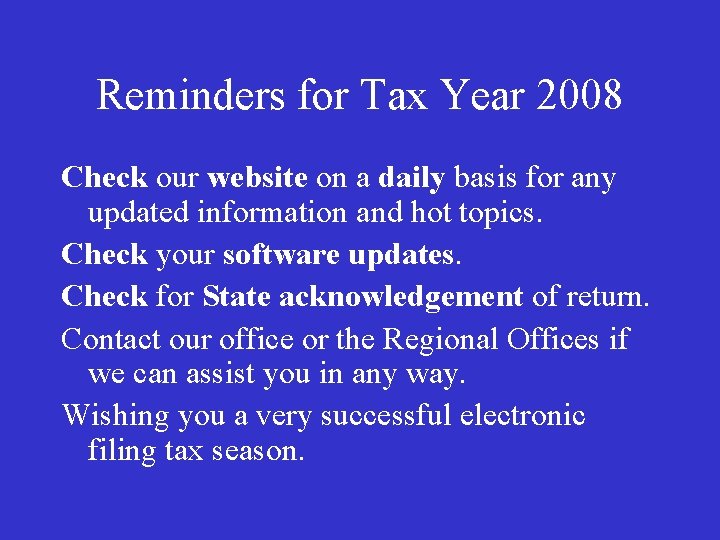 Reminders for Tax Year 2008

Check our website on a daily basis for any updated information and hot topics.

Check your software updates.

Check for State acknowledgement of return.

Contact our office or the Regional Offices if we can assist you in any way.

Wishing you a very successful electronic filing tax season.